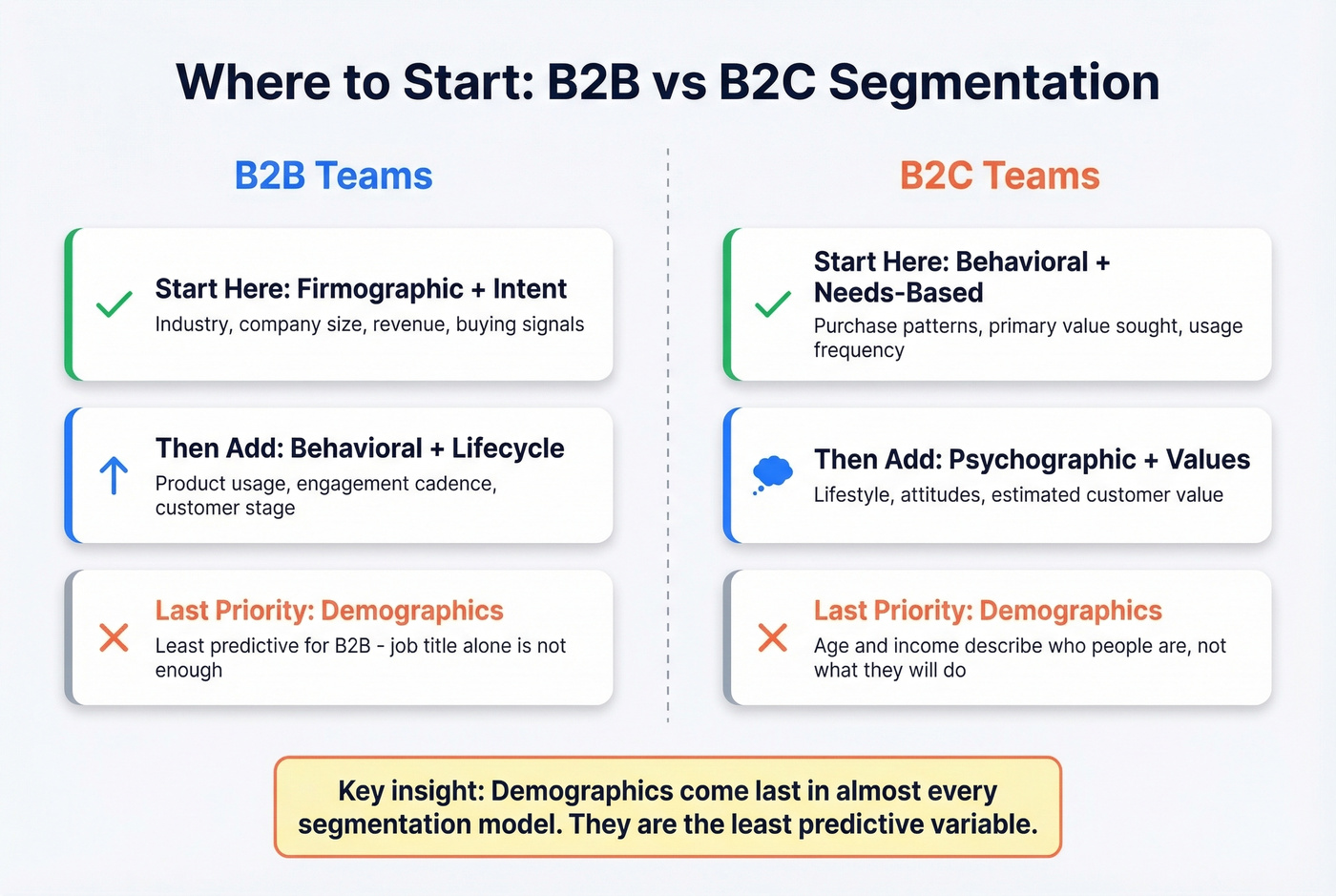 Where to Start: B2B vs B2C Segmentation

B2B Teams

Start Here: Firmographic + Intent
Industry, company size, revenue, buying signals

Then Add: Behavioral + Lifecycle
Product usage, engagement cadence, customer stage

Last Priority: Demographics
Least predictive for B2B - job title alone is not enough

B2C Teams

Start Here: Behavioral + Needs-Based
Purchase patterns, primary value sought, usage frequency

Then Add: Psychographic + Values
Lifestyle, attitudes, estimated customer value

Last Priority: Demographics
Age and income describe who people are, not what they will do

Key insight: Demographics come last in almost every segmentation model. They are the least predictive variable.